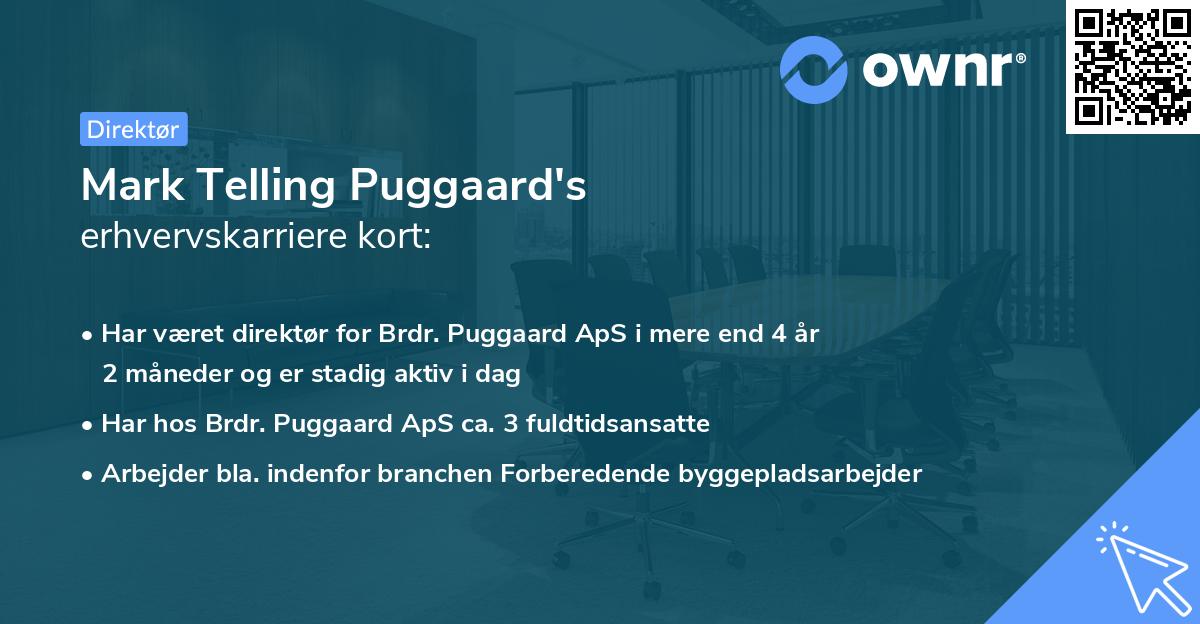 ownr®

Direktør

Mark Telling Puggaard's
erhvervskarriere kort:

• Har været direktør for Brdr. Puggaard ApS i mere end 4 år 2 måneder og er stadig aktiv i dag

• Har hos Brdr. Puggaard ApS ca. 3 fuldtidsansatte

• Arbejder bla. indenfor branchen Forberedende byggepladsarbejder